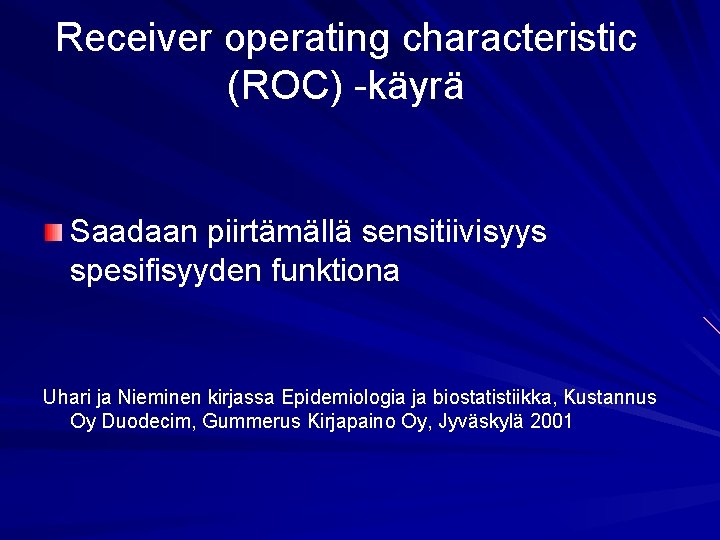 Receiver operating characteristic (ROC) -käyrä

Saadaan piirtämällä sensitiivisyys spesifisyyden funktiona

Uhari ja Nieminen kirjassa Epidemiologia ja biostatistiikka, Kustannus Oy Duodecim, Gummerus Kirjapaino Oy, Jyväskylä 2001